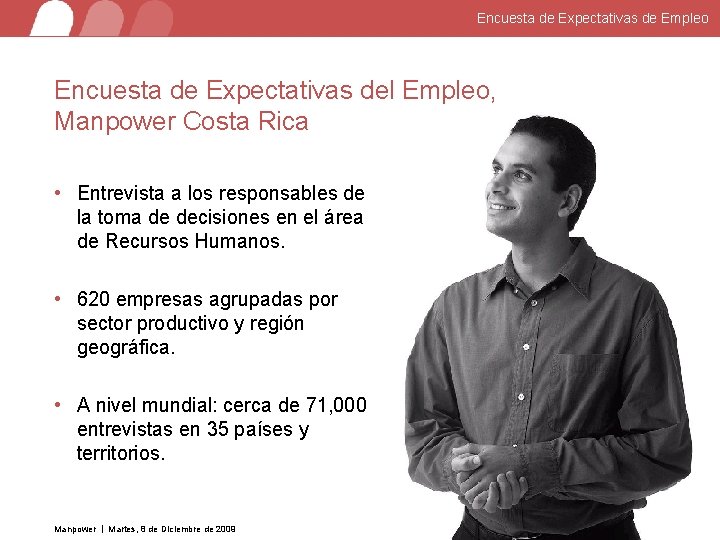 Encuesta de Expectativas de Empleo

Encuesta de Expectativas del Empleo, Manpower Costa Rica

• Entrevista a los responsables de la toma de decisiones en el área de Recursos Humanos.

• 620 empresas agrupadas por sector productivo y región geográfica.

• A nivel mundial: cerca de 71,000 entrevistas en 35 países y territorios.

Manpower | Martes, 8 de Diciembre de 2009